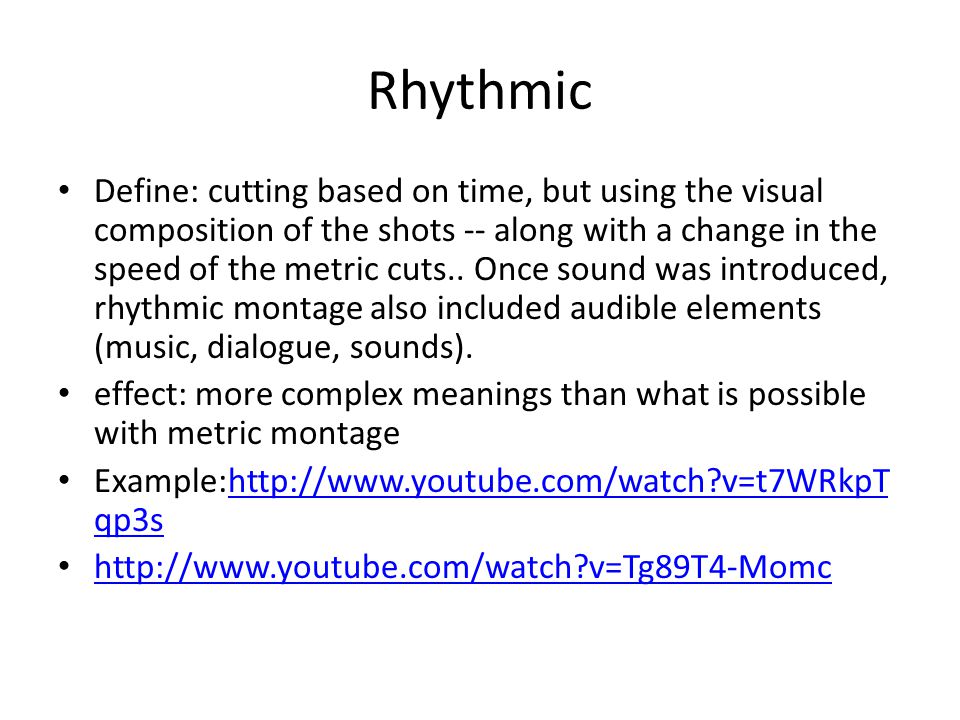 Rhythmic

• Define: cutting based on time, but using the visual composition of the shots -- along with a change in the speed of the metric cuts.. Once sound was introduced, rhythmic montage also included audible elements (music, dialogue, sounds).
• effect: more complex meanings than what is possible with metric montage
• Example:http://www.youtube.com/watch?v=t7WRkpTqp3s
• http://www.youtube.com/watch?v=Tg89T4-Momc